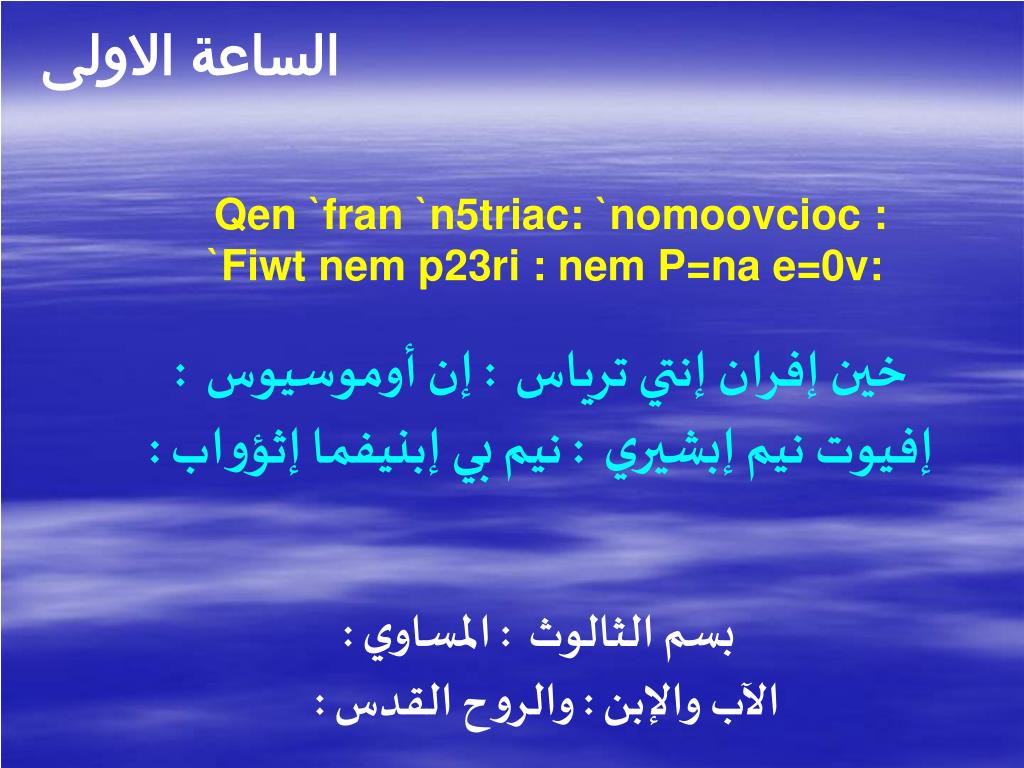 الساعة الاولى

Qen `fran `n5triac: `nomoovcioc :
`Fiwt nem p23ri : nem P=na e=0v:

خين إفران إنتي ترياس : إن أوموسيوس :
إفيوت نيم إبشيري : نيم بي إبنيفما إثؤواب :

بسم الثالوث : المساوي :
الآب والإبن : والروح القدس :